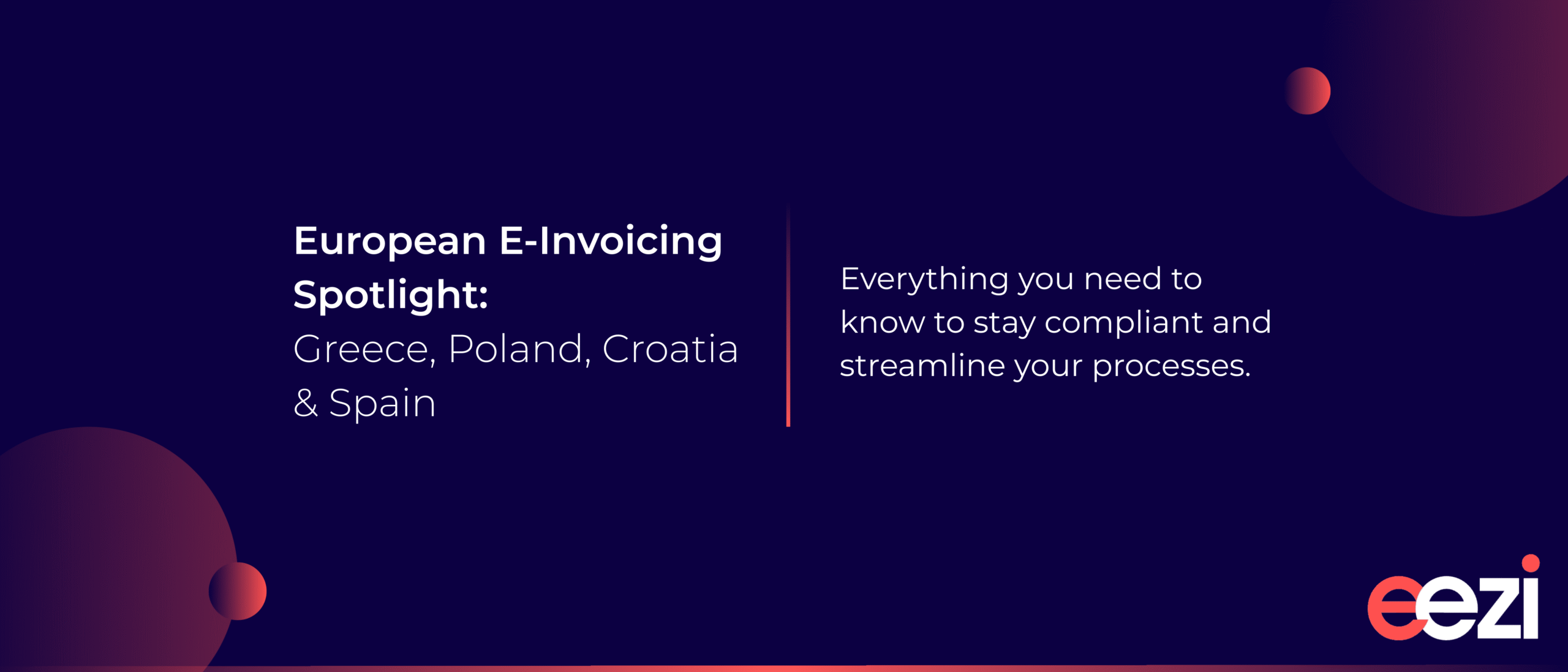 European E-Invoicing Spotlight:
Greece, Poland, Croatia & Spain

Everything you need to know to stay compliant and streamline your processes.

eezi